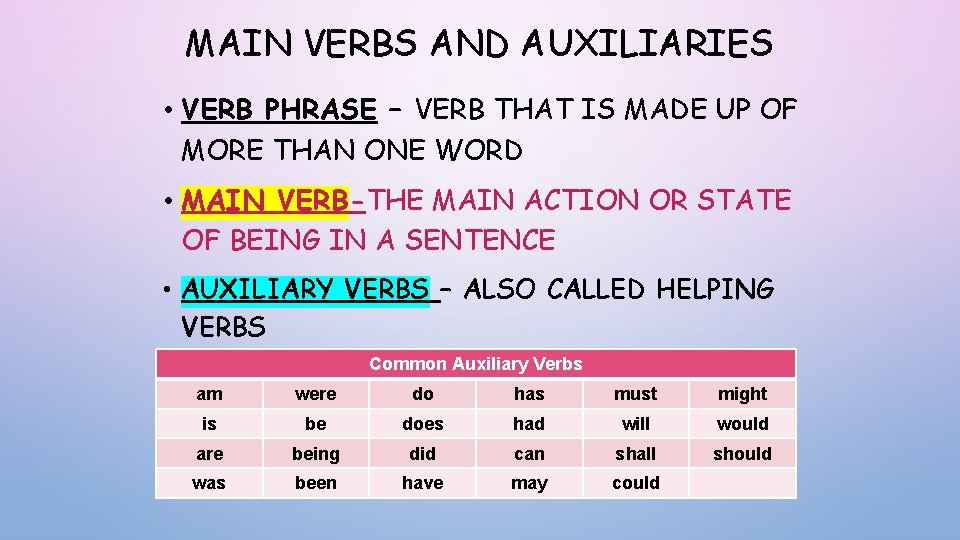 MAIN VERBS AND AUXILIARIES

• VERB PHRASE – VERB THAT IS MADE UP OF MORE THAN ONE WORD

• MAIN VERB-THE MAIN ACTION OR STATE OF BEING IN A SENTENCE

• AUXILIARY VERBS – ALSO CALLED HELPING VERBS

| Common Auxiliary Verbs | | | | | |
|---|---|---|---|---|---|
| am | were | do | has | must | might |
| is | be | does | had | will | would |
| are | being | did | can | shall | should |
| was | been | have | may | could | |